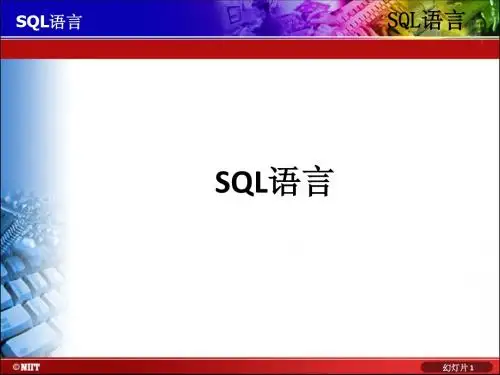 SQL语言

SQL语言

SQL语言

©NIIT

幻灯片 1